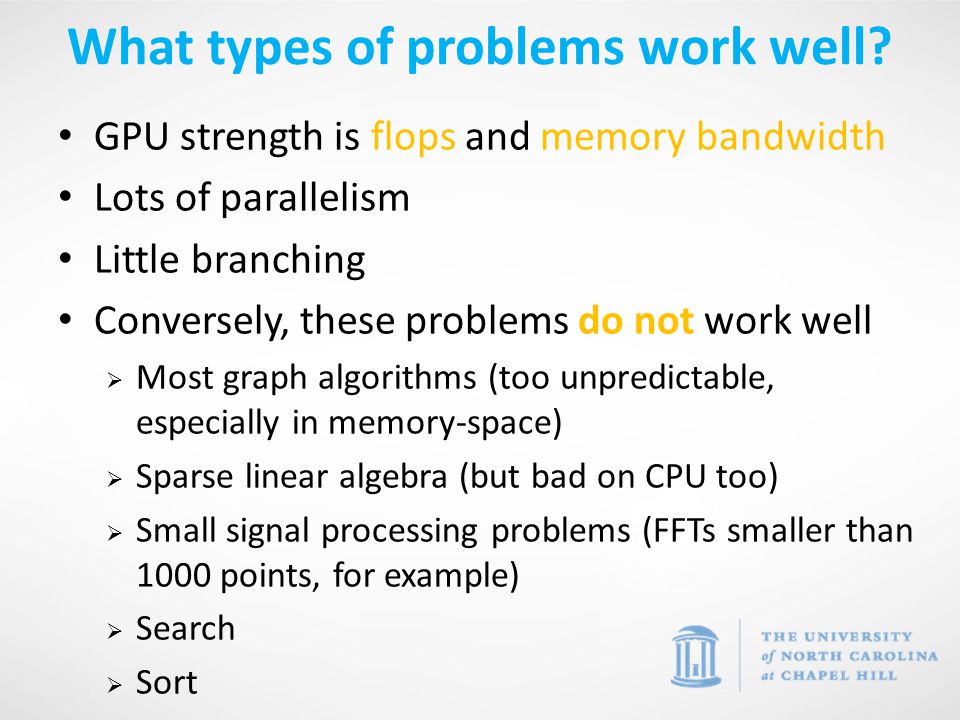 What types of problems work well?

• GPU strength is flops and memory bandwidth
• Lots of parallelism
• Little branching
• Conversely, these problems do not work well
  ➢ Most graph algorithms (too unpredictable, especially in memory-space)
  ➢ Sparse linear algebra (but bad on CPU too)
  ➢ Small signal processing problems (FFTs smaller than 1000 points, for example)
  ➢ Search
  ➢ Sort

THE UNIVERSITY of NORTH CAROLINA at CHAPEL HILL